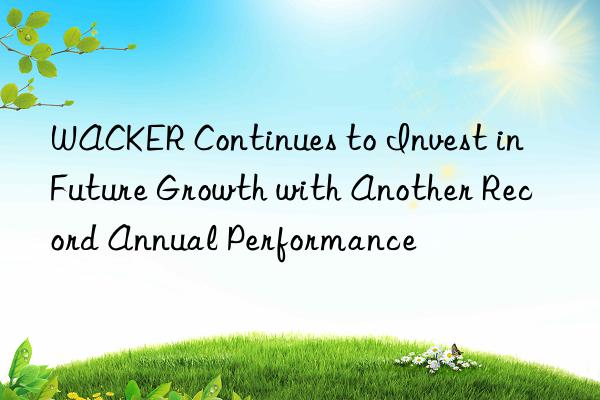 WACKER Continues to Invest in Future Growth with Another Record Annual Performance